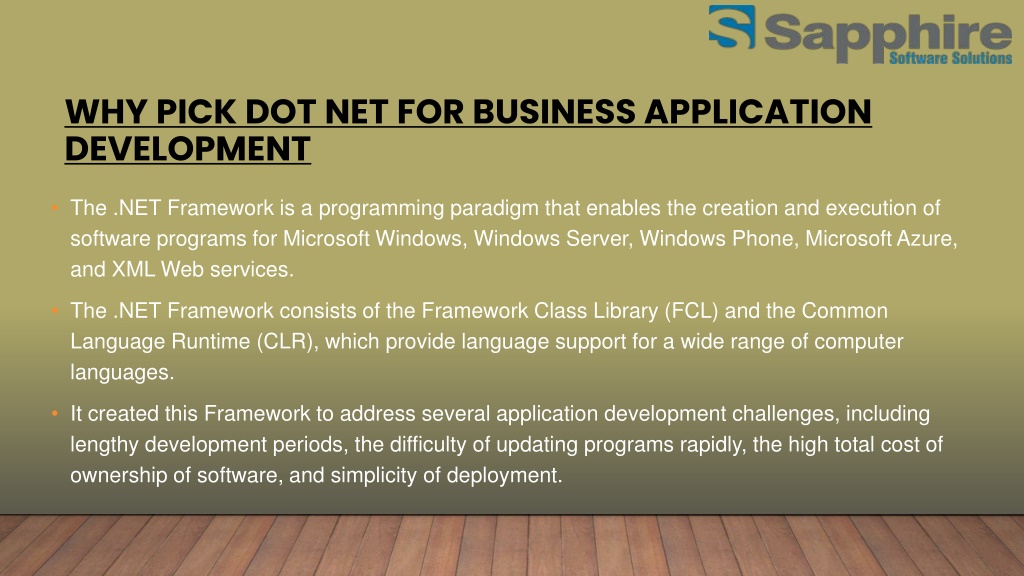 Sapphire
Software Solutions

WHY PICK DOT NET FOR BUSINESS APPLICATION DEVELOPMENT

• The .NET Framework is a programming paradigm that enables the creation and execution of software programs for Microsoft Windows, Windows Server, Windows Phone, Microsoft Azure, and XML Web services.

• The .NET Framework consists of the Framework Class Library (FCL) and the Common Language Runtime (CLR), which provide language support for a wide range of computer languages.

• It created this Framework to address several application development challenges, including lengthy development periods, the difficulty of updating programs rapidly, the high total cost of ownership of software, and simplicity of deployment.